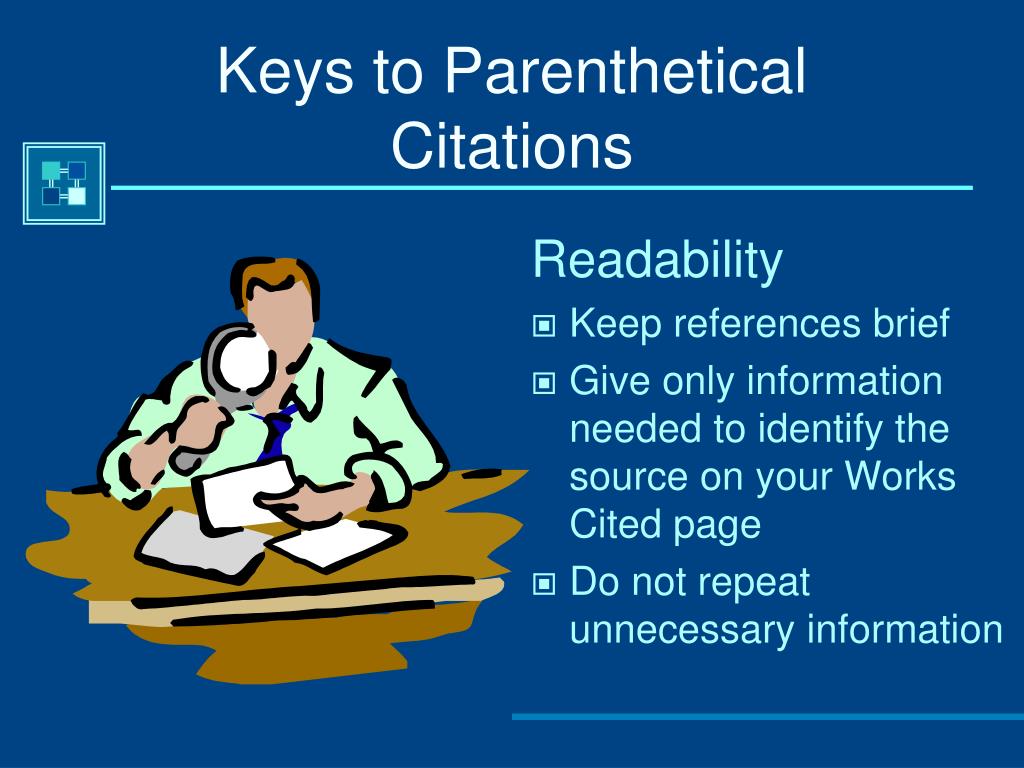 Keys to Parenthetical Citations

Readability

- Keep references brief
- Give only information needed to identify the source on your Works Cited page
- Do not repeat unnecessary information